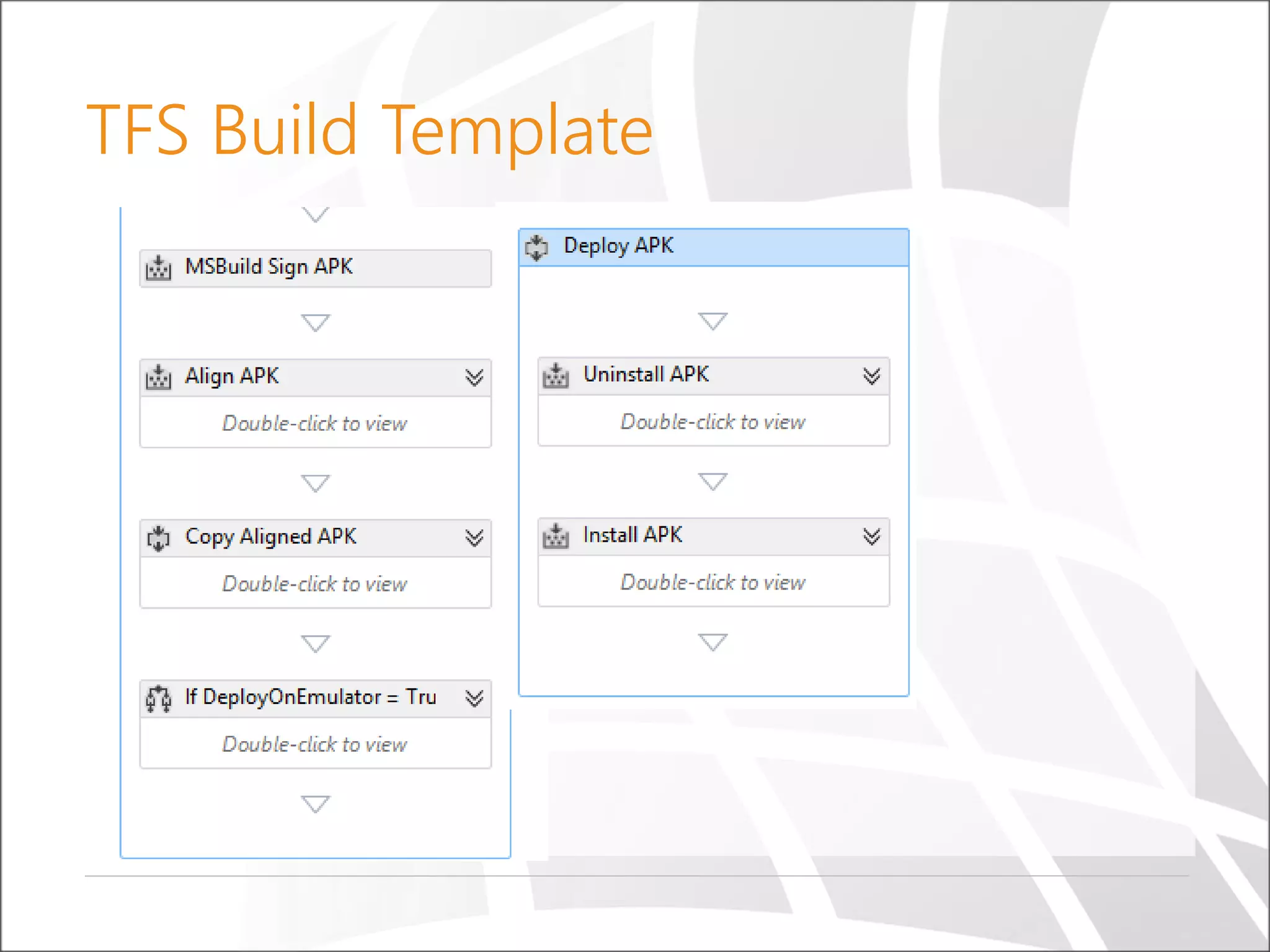 TFS Build Template

MSBuild Sign APK

Align APK

Double-click to view

Copy Aligned APK

Double-click to view

If DeployOnEmulator = Tru

Double-click to view

Deploy APK

Uninstall APK

Double-click to view

Install APK

Double-click to view